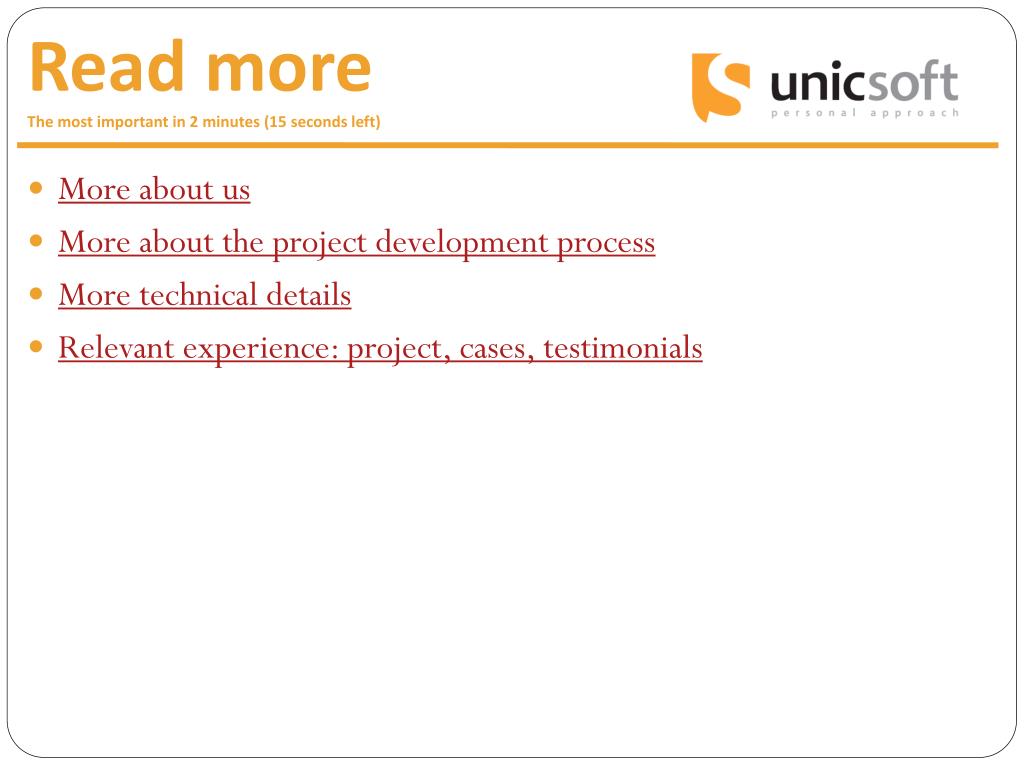 Read more
The most important in 2 minutes (15 seconds left)

unicsoft
personal approach

- More about us
- More about the project development process
- More technical details
- Relevant experience: project, cases, testimonials